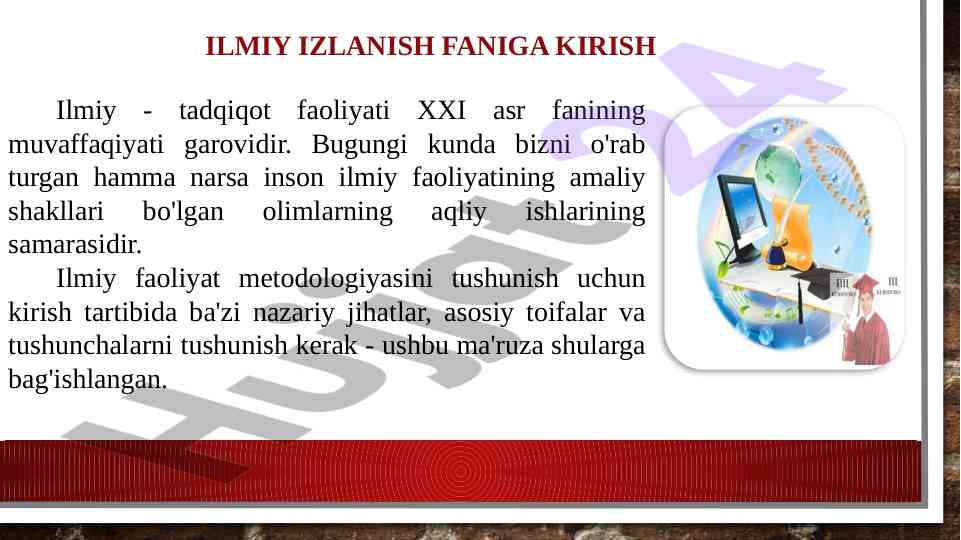 ILMIY IZLANISH FANIGA KIRISH

Ilmiy - tadqiqot faoliyati XXI asr fanining muvaffaqiyati garovidir. Bugungi kunda bizni o'rab turgan hamma narsa inson ilmiy faoliyatining amaliy shakllari bo'lgan olimlarning aqliy ishlarining samarasidir.

Ilmiy faoliyat metodologiyasini tushunish uchun kirish tartibida ba'zi nazariy jihatlar, asosiy toifalar va tushunchalarni tushunish kerak - ushbu ma'ruza shularga bag'ishlangan.

Hujjat24